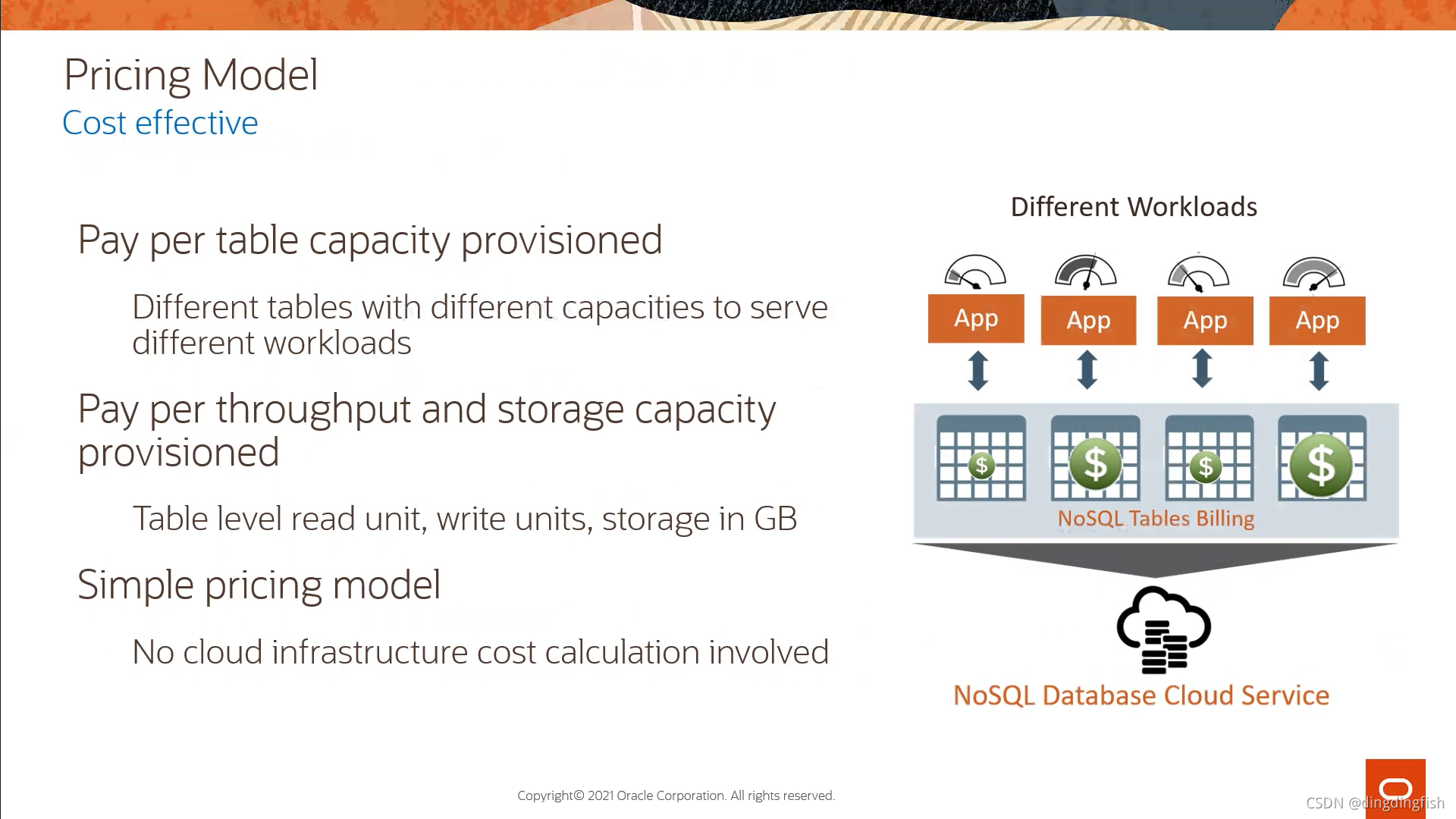 Pricing Model
Cost effective

Pay per table capacity provisioned

Different tables with different capacities to serve different workloads

Pay per throughput and storage capacity provisioned

Table level read unit, write units, storage in GB

Simple pricing model

No cloud infrastructure cost calculation involved

Different Workloads

App App App App

$ $ $ $

NoSQL Tables Billing

NoSQL Database Cloud Service

Copyright© 2021 Oracle Corporation. All rights reserved.

CSDN @dingdingfish